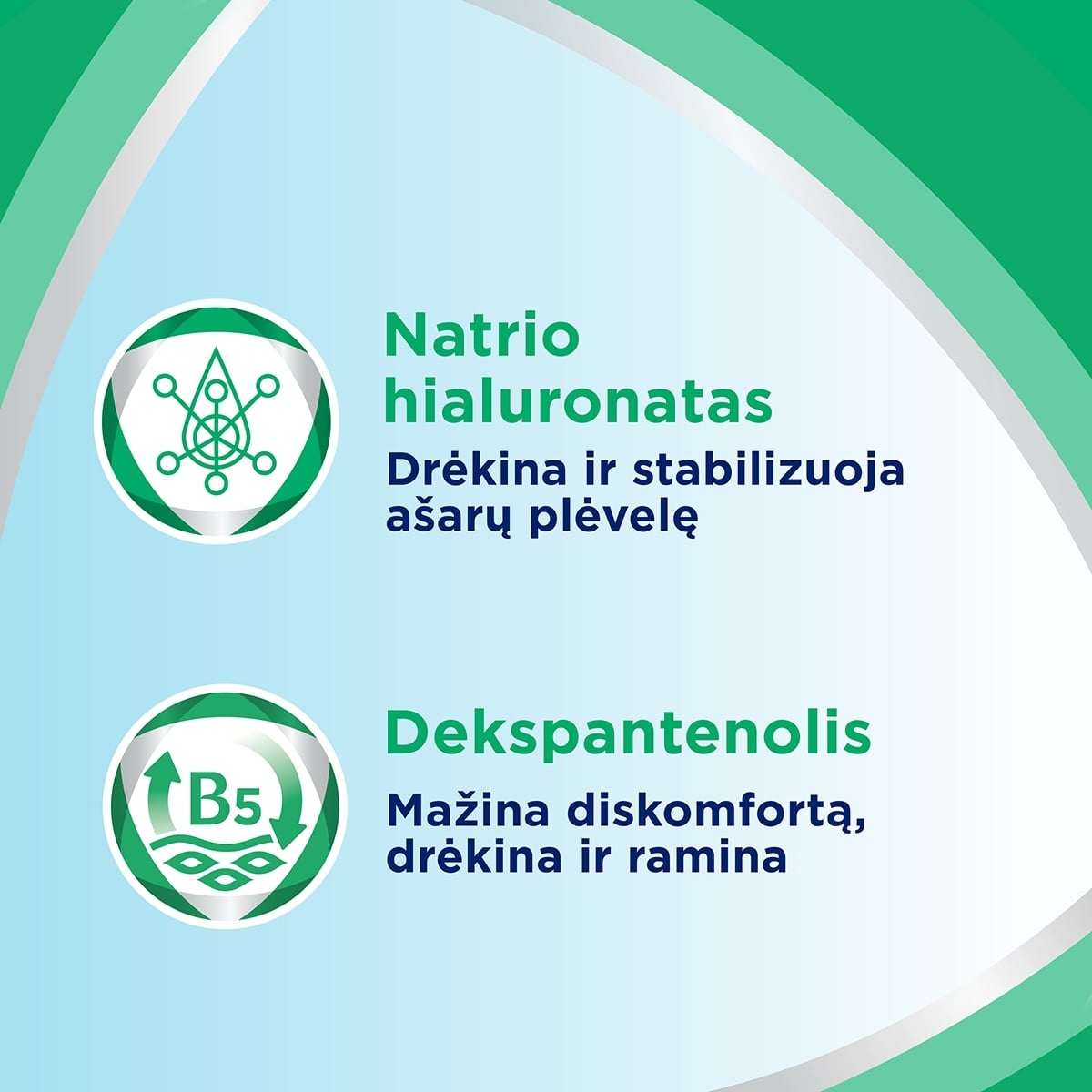 Natrio hialuronatas

Drėkina ir stabilizuoja ašarų plėvelę

B5

Dekspantenolis

Mažina diskomfortą, drėkina ir ramina